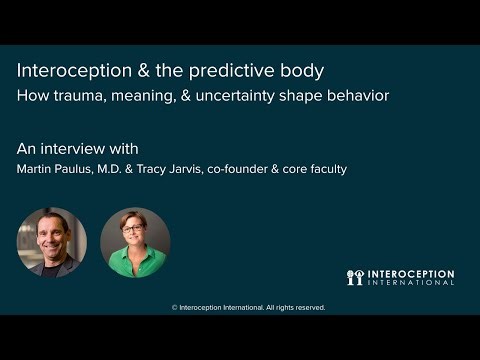 Interoception & the predictive body
How trauma, meaning, & uncertainty shape behavior

An interview with
Martin Paulus, M.D. & Tracy Jarvis, co-founder & core faculty

INTEROCEPTION
INTERNATIONAL

© Interoception International. All rights reserved.